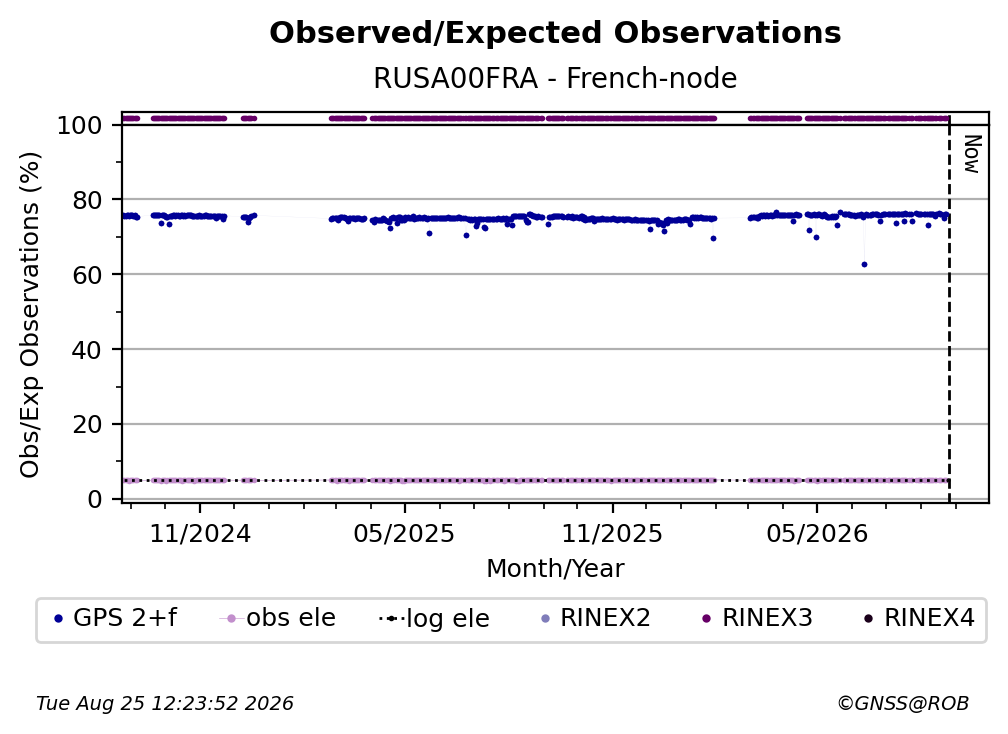 Observed/Expected Observations
RUSA00FRA - French-node

Obs/Exp Observations (%)

100
80
60
40
20
0

Now

11/2024
05/2025
11/2025
05/2026

Month/Year

GPS 2+f
obs ele
log ele
RINEX2
RINEX3
RINEX4

Tue Aug 25 12:23:52 2026
©GNSS@ROB